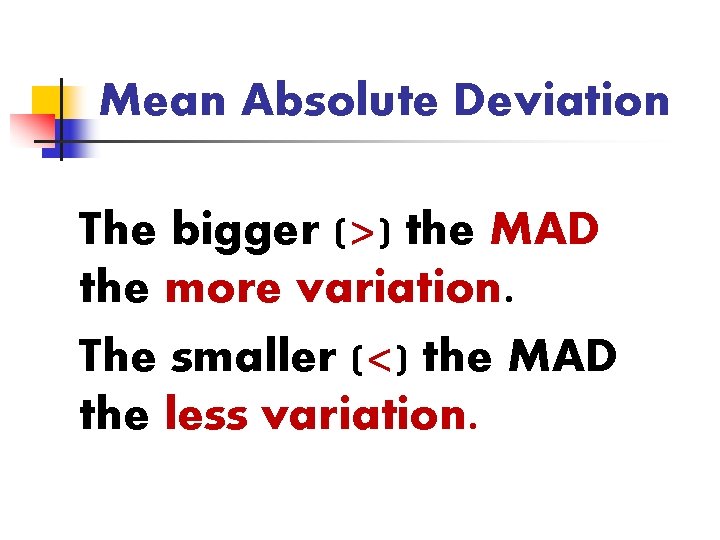 Mean Absolute Deviation

The bigger (>) the MAD the more variation.

The smaller (<) the MAD the less variation.